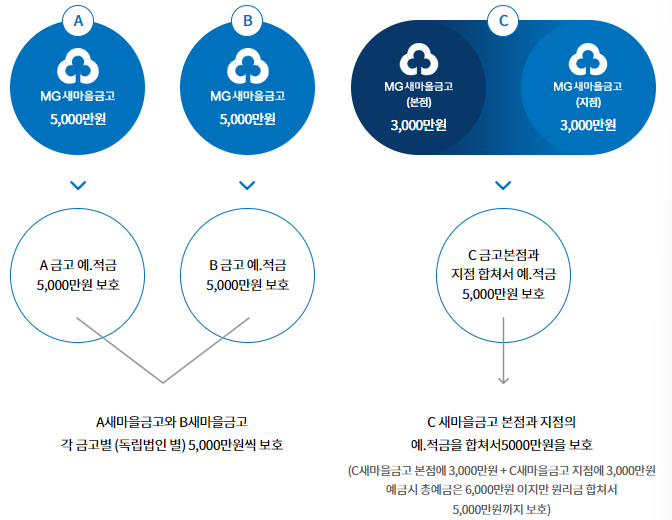 A

MG 새마을금고
5,000만원

B

MG 새마을금고
5,000만원

C

MG 새마을금고
(본점)
3,000만원

MG 새마을금고
(지점)
3,000만원

A 금고 예.적금
5,000만원 보호

B 금고 예.적금
5,000만원 보호

C 금고본점과
지점 합쳐서 예.적금
5,000만원 보호

A새마을금고와 B새마을금고
각 금고별 (독립법인 별) 5,000만원씩 보호

C 새마을금고 본점과 지점의
예.적금을 합쳐서5000만원을 보호

(C새마을금고 본점에 3,000만원 + C새마을금고 지점에 3,000만원
예금시 총예금은 6,000만원 이지만 원리금 합쳐서
5,000만원까지 보호)